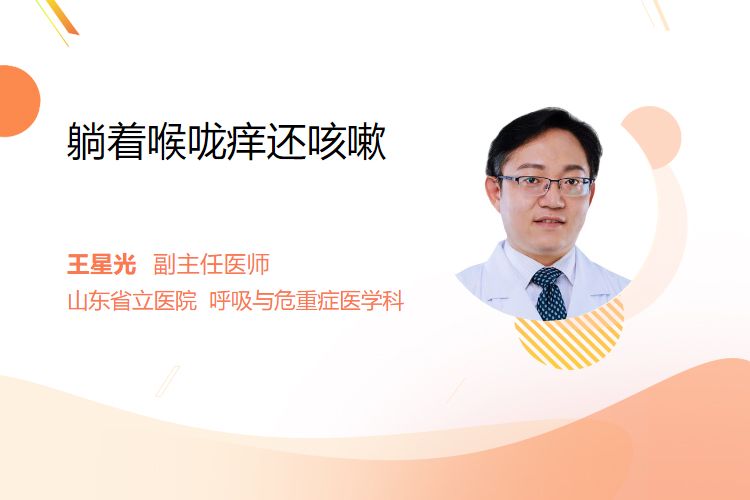 躺着喉咙痒还咳嗽

王星光 副主任医师
山东省立医院 呼吸与危重症医学科